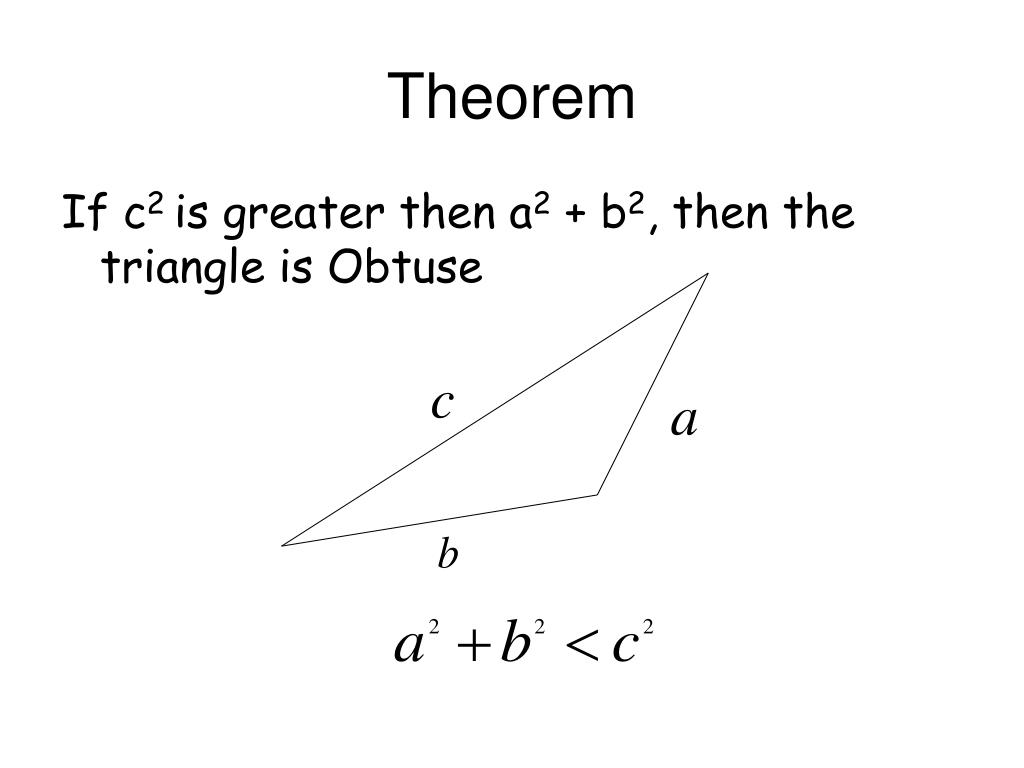 Theorem

If $c^2$ is greater then $a^2 + b^2$, then the triangle is Obtuse

$c$

$a$

$b$

$a^2 + b^2 < c^2$